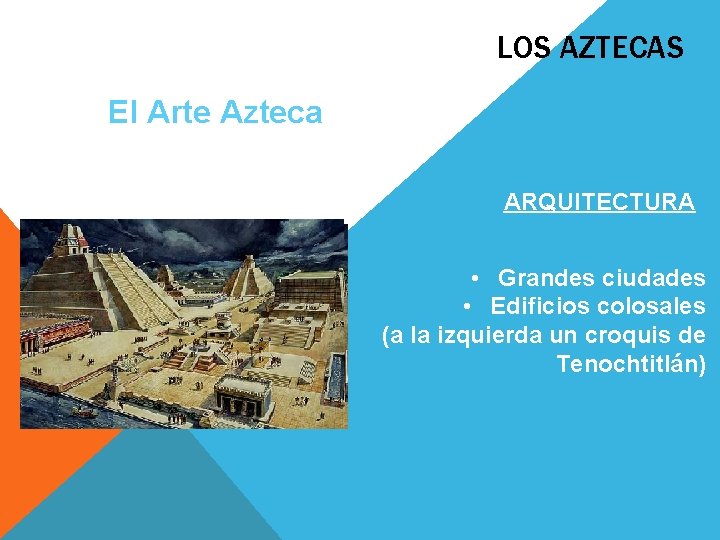 LOS AZTECAS

El Arte Azteca

ARQUITECTURA

• Grandes ciudades
• Edificios colosales
(a la izquierda un croquis de Tenochtitlán)